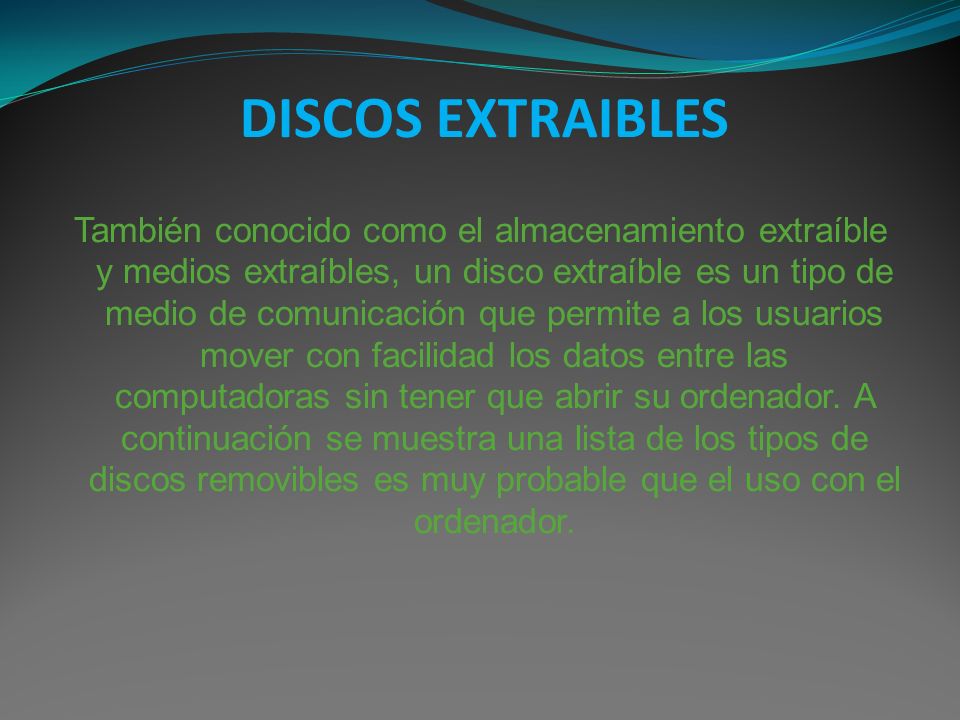 DISCOS EXTRAIBLES

También conocido como el almacenamiento extraíble y medios extraíbles, un disco extraíble es un tipo de medio de comunicación que permite a los usuarios mover con facilidad los datos entre las computadoras sin tener que abrir su ordenador. A continuación se muestra una lista de los tipos de discos removibles es muy probable que el uso con el ordenador.